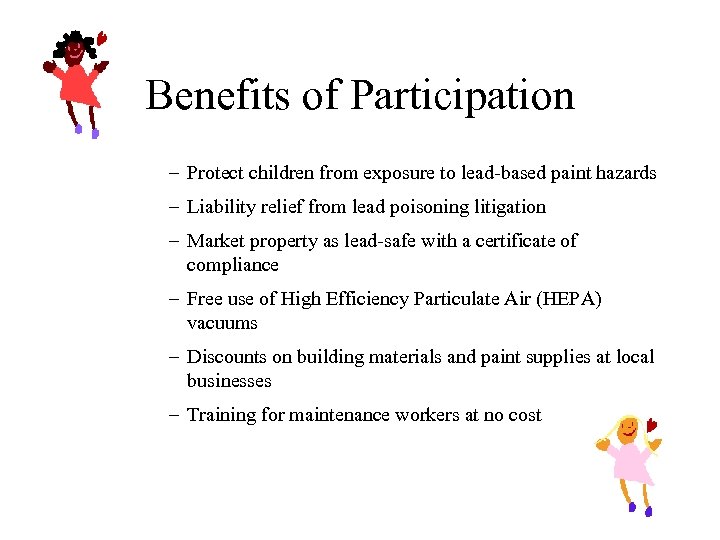 Benefits of Participation

– Protect children from exposure to lead-based paint hazards

– Liability relief from lead poisoning litigation

– Market property as lead-safe with a certificate of compliance

– Free use of High Efficiency Particulate Air (HEPA) vacuums

– Discounts on building materials and paint supplies at local businesses

– Training for maintenance workers at no cost